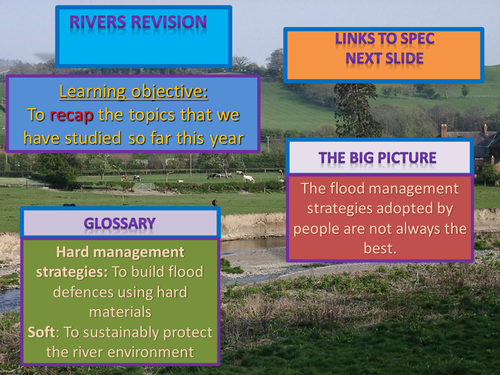 RIVERS REVISION

LINKS TO SPEC
NEXT SLIDE

Learning objective:
To recap the topics that we have studied so far this year

THE BIG PICTURE

The flood management strategies adopted by people are not always the best.

GLOSSARY

Hard management strategies: To build flood defences using hard materials
Soft: To sustainably protect the river environment